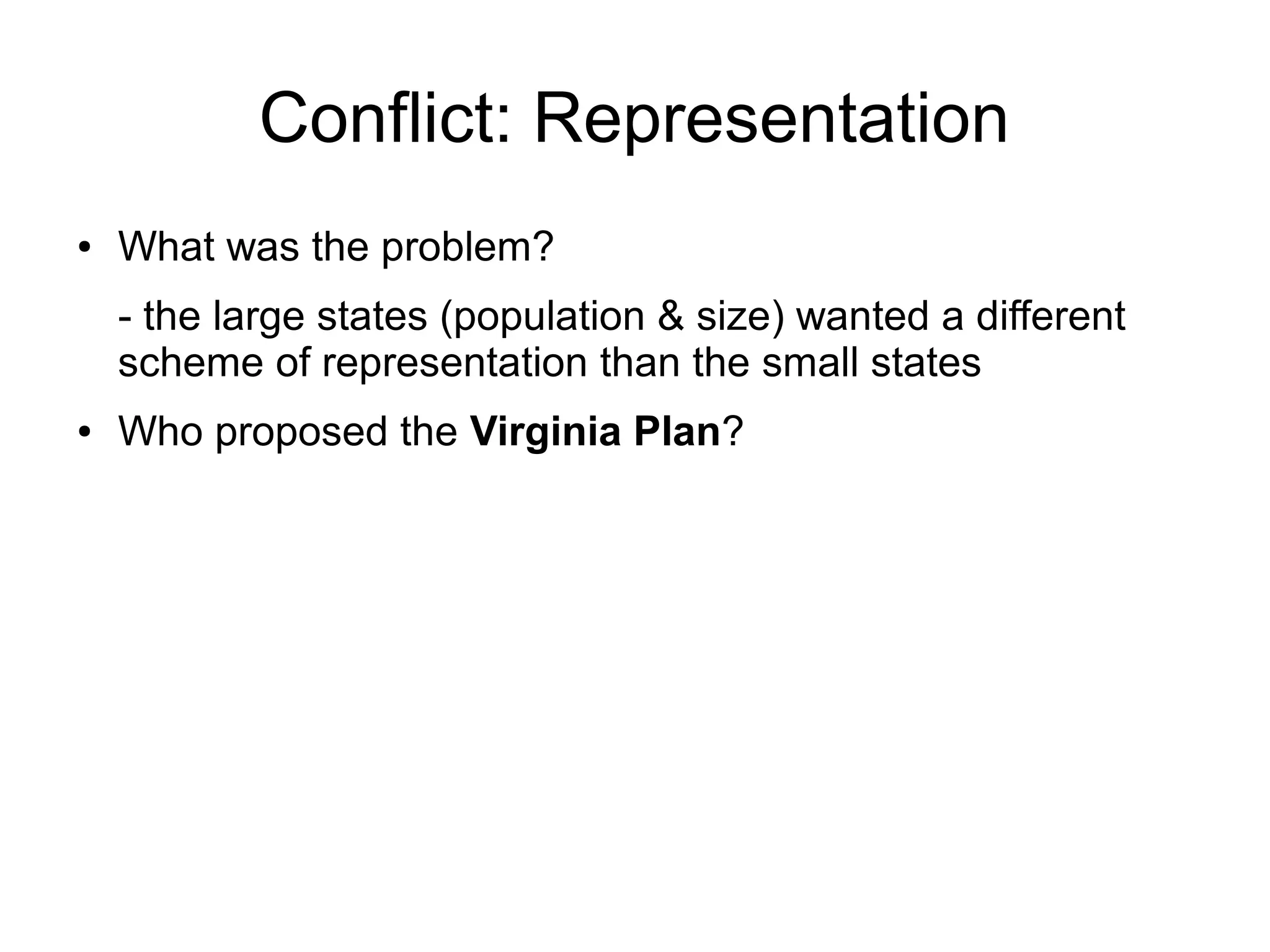 Conflict: Representation

• What was the problem?

- the large states (population & size) wanted a different scheme of representation than the small states

• Who proposed the Virginia Plan?